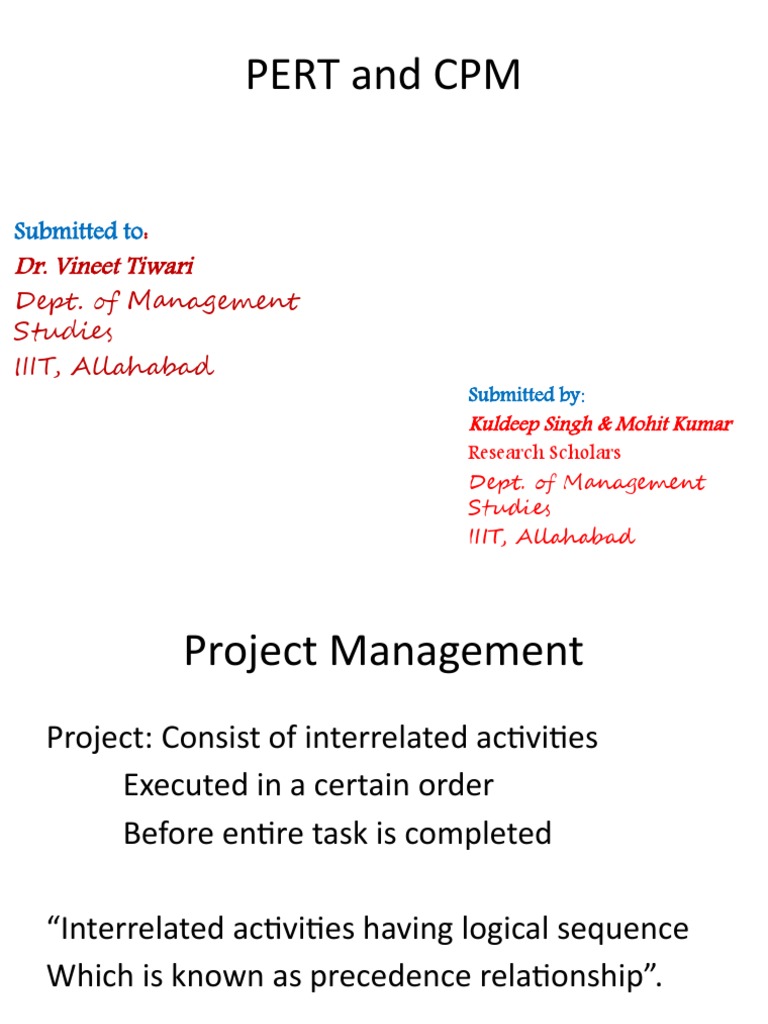 PERT and CPM

Submitted to:
Dr. Vineet Tiwari
Dept. of Management Studies
IIIT, Allahabad

Submitted by:
Kuldeep Singh & Mohit Kumar
Research Scholars
Dept. of Management Studies
IIIT, Allahabad

Project Management

Project: Consist of interrelated activities
Executed in a certain order
Before entire task is completed

“Interrelated activities having logical sequence
Which is known as precedence relationship”.